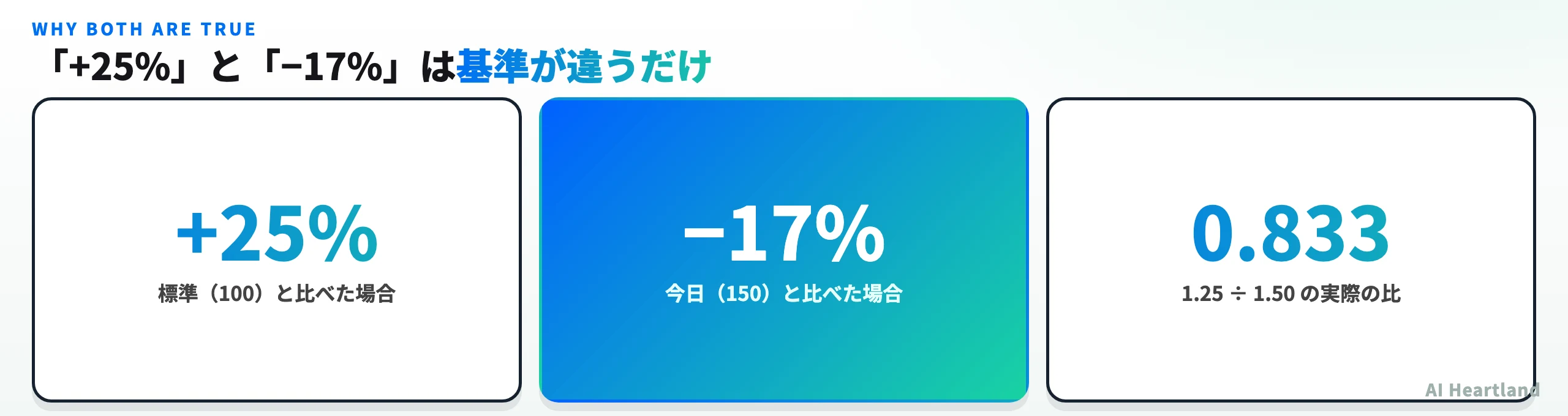 WHY BOTH ARE TRUE

「+25%」と「−17%」は基準が違うだけ

+25%

標準（100）と比べた場合

−17%

今日（150）と比べた場合

0.833

1.25 ÷ 1.50 の実際の比

AI Heartland